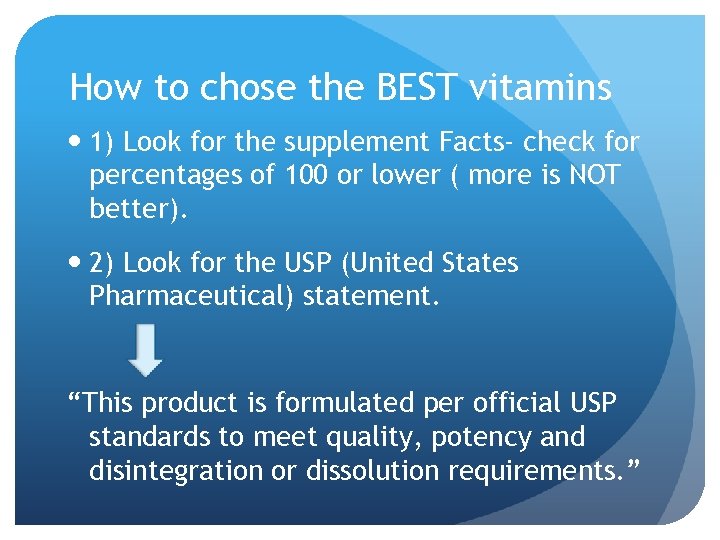 How to chose the BEST vitamins

• 1) Look for the supplement Facts- check for percentages of 100 or lower ( more is NOT better).

• 2) Look for the USP (United States Pharmaceutical) statement.

“This product is formulated per official USP standards to meet quality, potency and disintegration or dissolution requirements.”